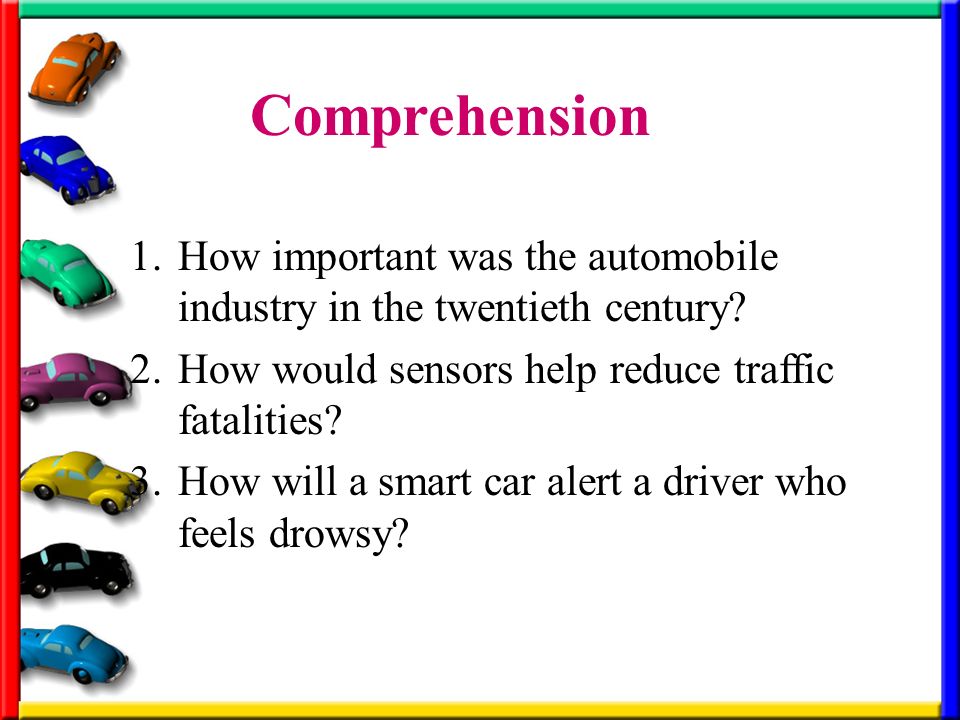 Comprehension

1. How important was the automobile industry in the twentieth century?
2. How would sensors help reduce traffic fatalities?
3. How will a smart car alert a driver who feels drowsy?